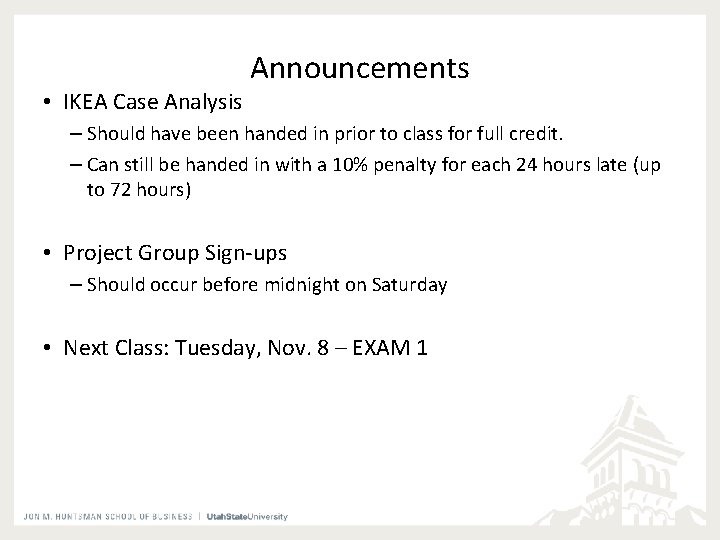 Announcements

• IKEA Case Analysis

– Should have been handed in prior to class for full credit.

– Can still be handed in with a 10% penalty for each 24 hours late (up to 72 hours)

• Project Group Sign-ups

– Should occur before midnight on Saturday

• Next Class: Tuesday, Nov. 8 – EXAM 1

JON M. HUNTSMAN SCHOOL OF BUSINESS | UtahStateUniversity